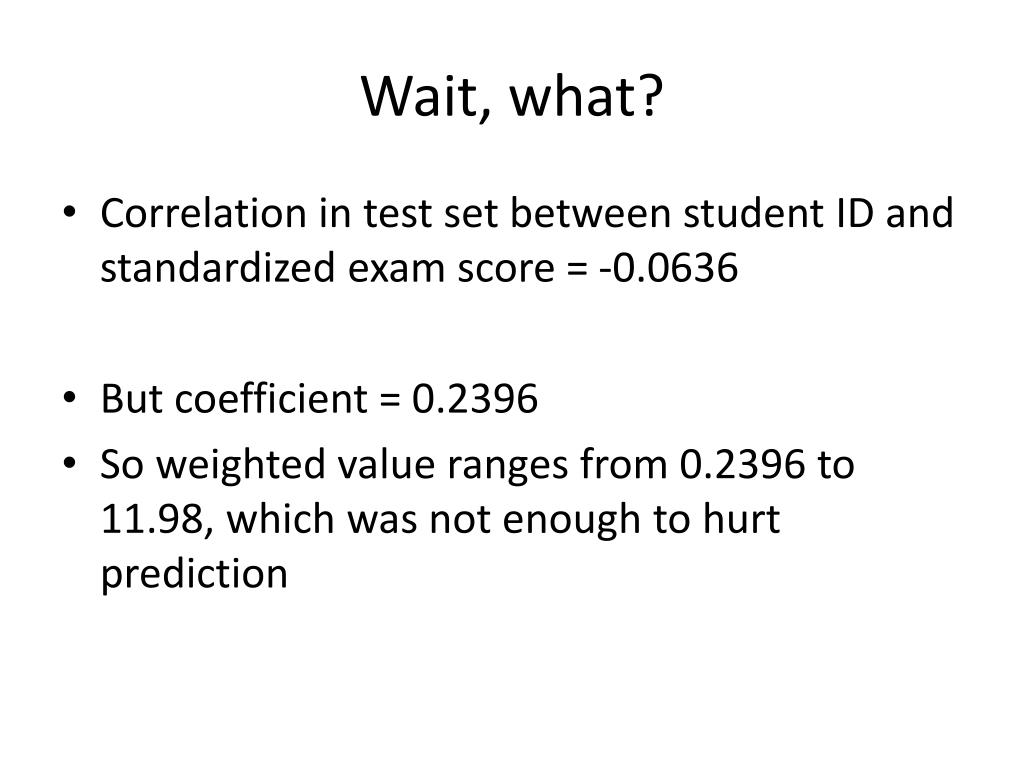 Wait, what?

• Correlation in test set between student ID and standardized exam score = -0.0636

• But coefficient = 0.2396
• So weighted value ranges from 0.2396 to 11.98, which was not enough to hurt prediction